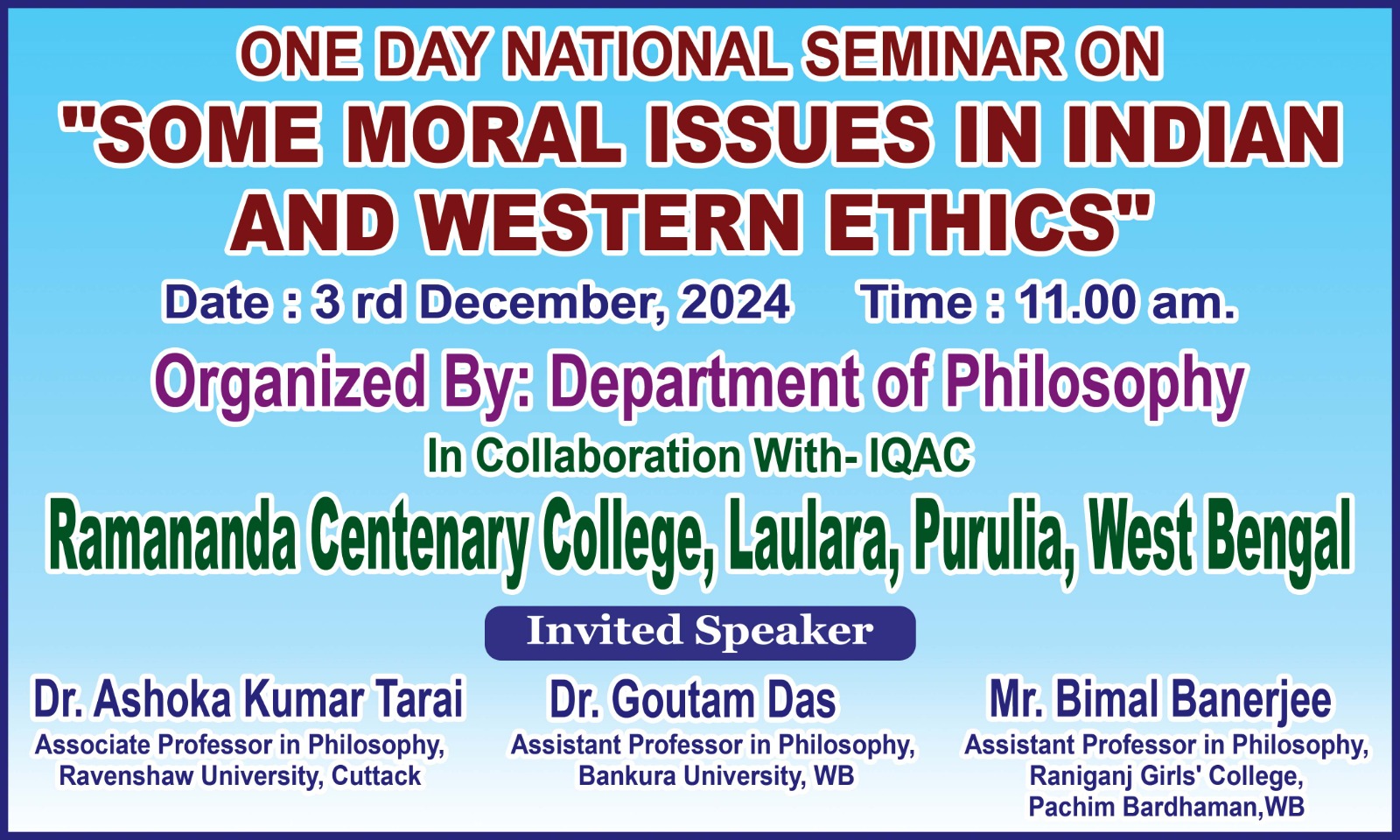 ONE DAY NATIONAL SEMINAR ON
"SOME MORAL ISSUES IN INDIAN AND WESTERN ETHICS"

Date : 3 rd December, 2024 Time : 11.00 am.

Organized By: Department of Philosophy

In Collaboration With- IQAC

Ramananda Centenary College, Laulara, Purulia, West Bengal

Invited Speaker

Dr. Ashoka Kumar Tarai
Associate Professor in Philosophy, Ravenshaw University, Cuttack

Dr. Goutam Das
Assistant Professor in Philosophy, Bankura University, WB

Mr. Bimal Banerjee
Assistant Professor in Philosophy, Raniganj Girls' College, Pachim Bardhaman,WB